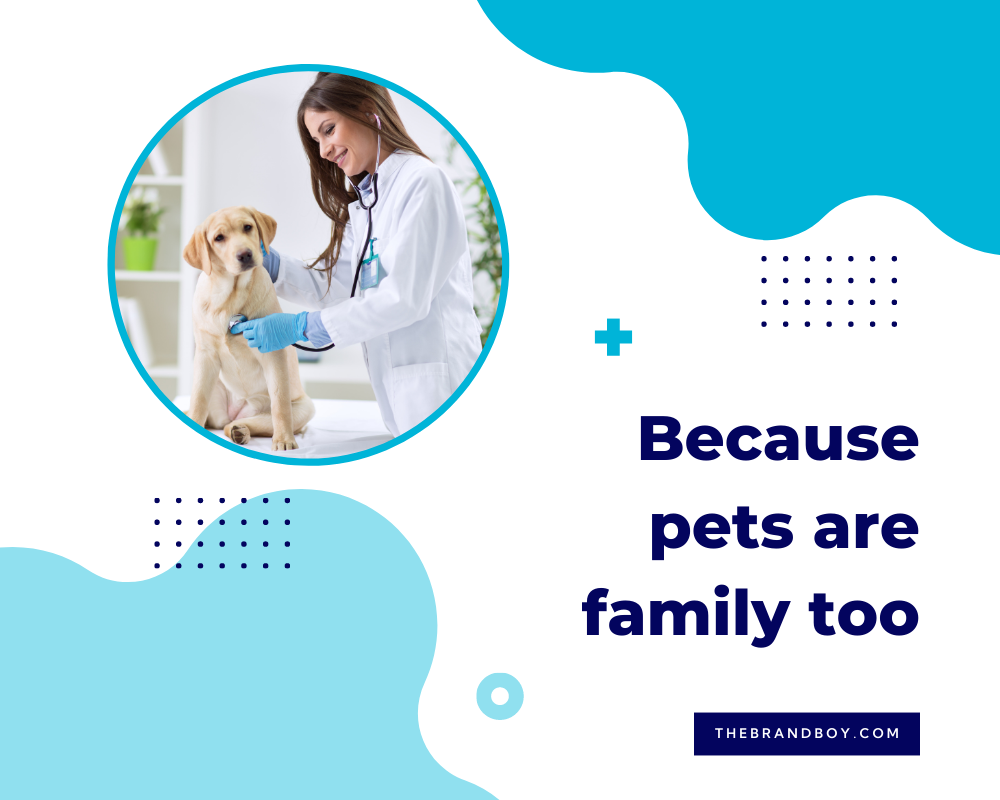 Because pets are family too

THEBRANDBOY.COM